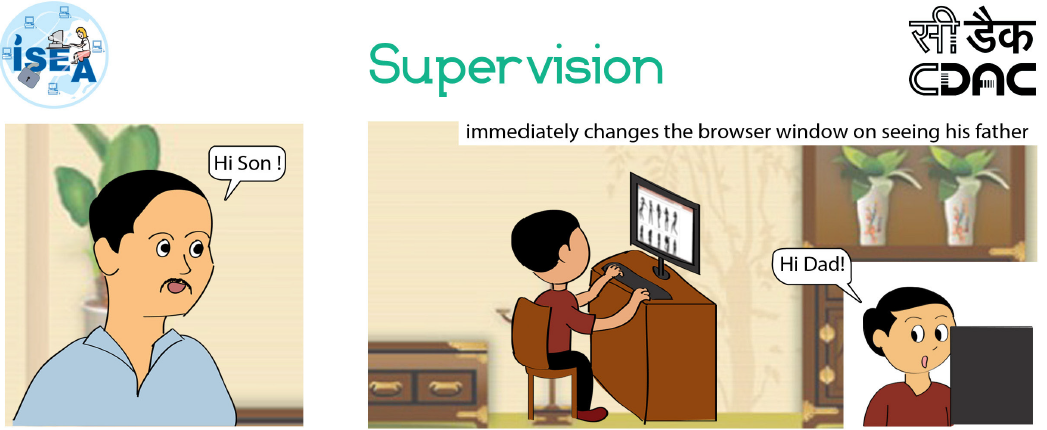 ISEA

Supervision

सी डैक
CDAC

Hi Son !

immediately changes the browser window on seeing his father

Hi Dad!